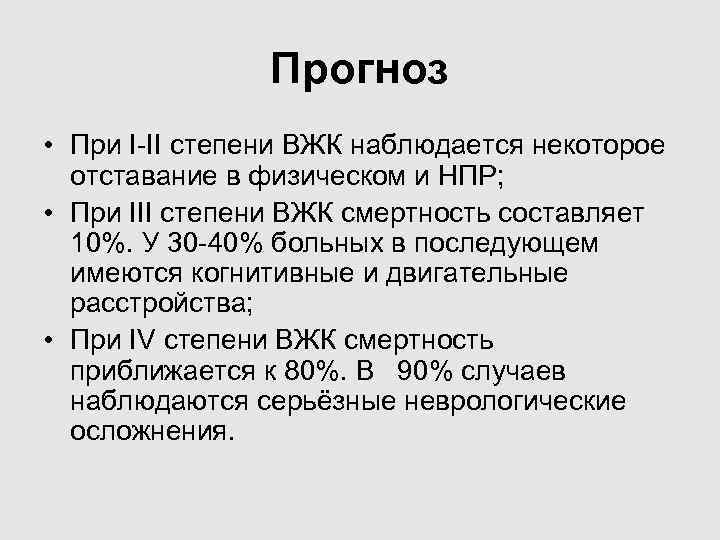 Прогноз

• При I-II степени ВЖК наблюдается некоторое отставание в физическом и НПР;

• При III степени ВЖК смертность составляет 10%. У 30-40% больных в последующем имеются когнитивные и двигательные расстройства;

• При IV степени ВЖК смертность приближается к 80%. В 90% случаев наблюдаются серьёзные неврологические осложнения.